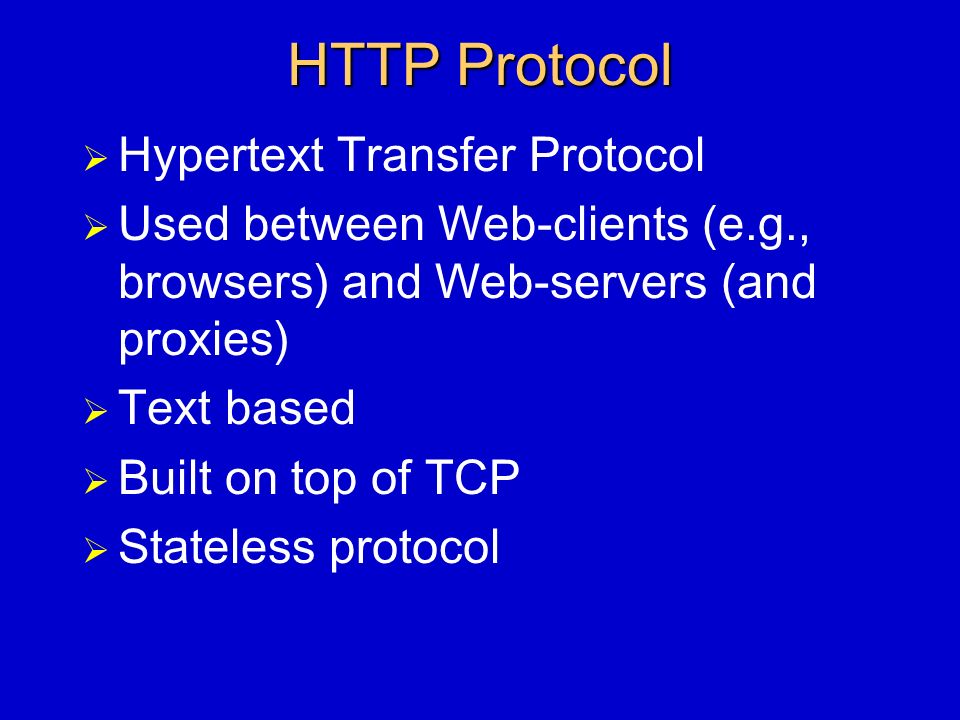 HTTP Protocol

➢ Hypertext Transfer Protocol
➢ Used between Web-clients (e.g., browsers) and Web-servers (and proxies)
➢ Text based
➢ Built on top of TCP
➢ Stateless protocol